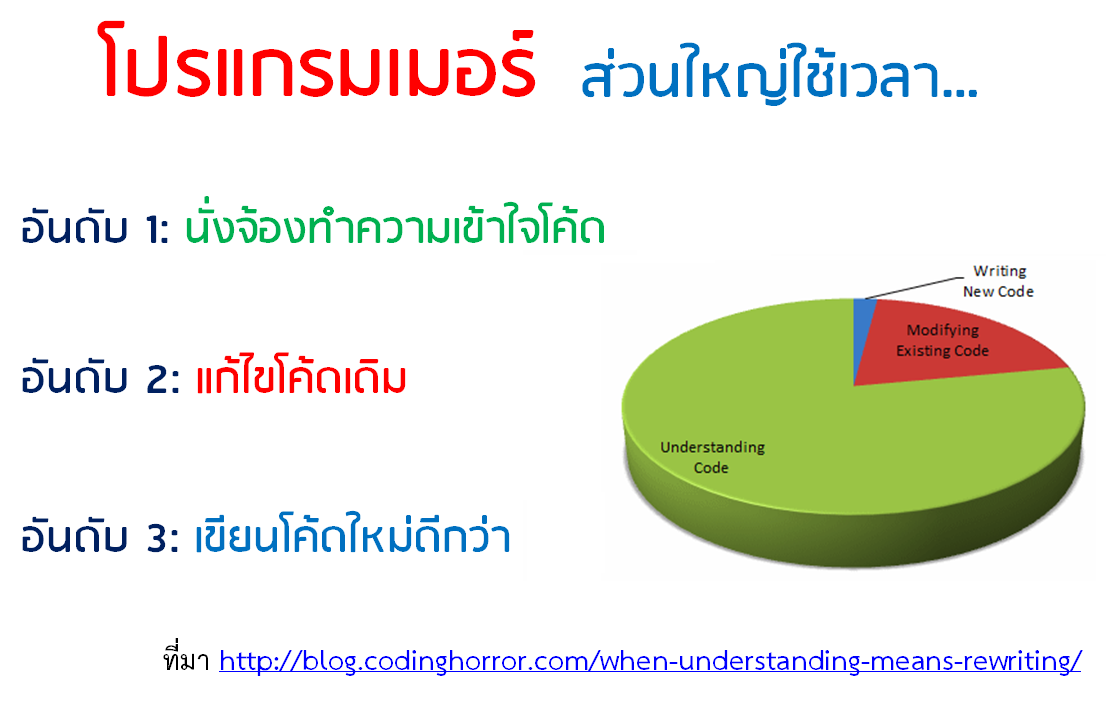 โปรแกรมเมอร์ ส่วนใหญ่ใช้เวลา...

อันดับ 1: นั่งจ้องทำความเข้าใจโค้ด

อันดับ 2: แก้ไขโค้ดเดิม

อันดับ 3: เขียนโค้ดใหม่ดีกว่า

Writing New Code

Modifying Existing Code

Understanding Code

ที่มา http://blog.codinghorror.com/when-understanding-means-rewriting/